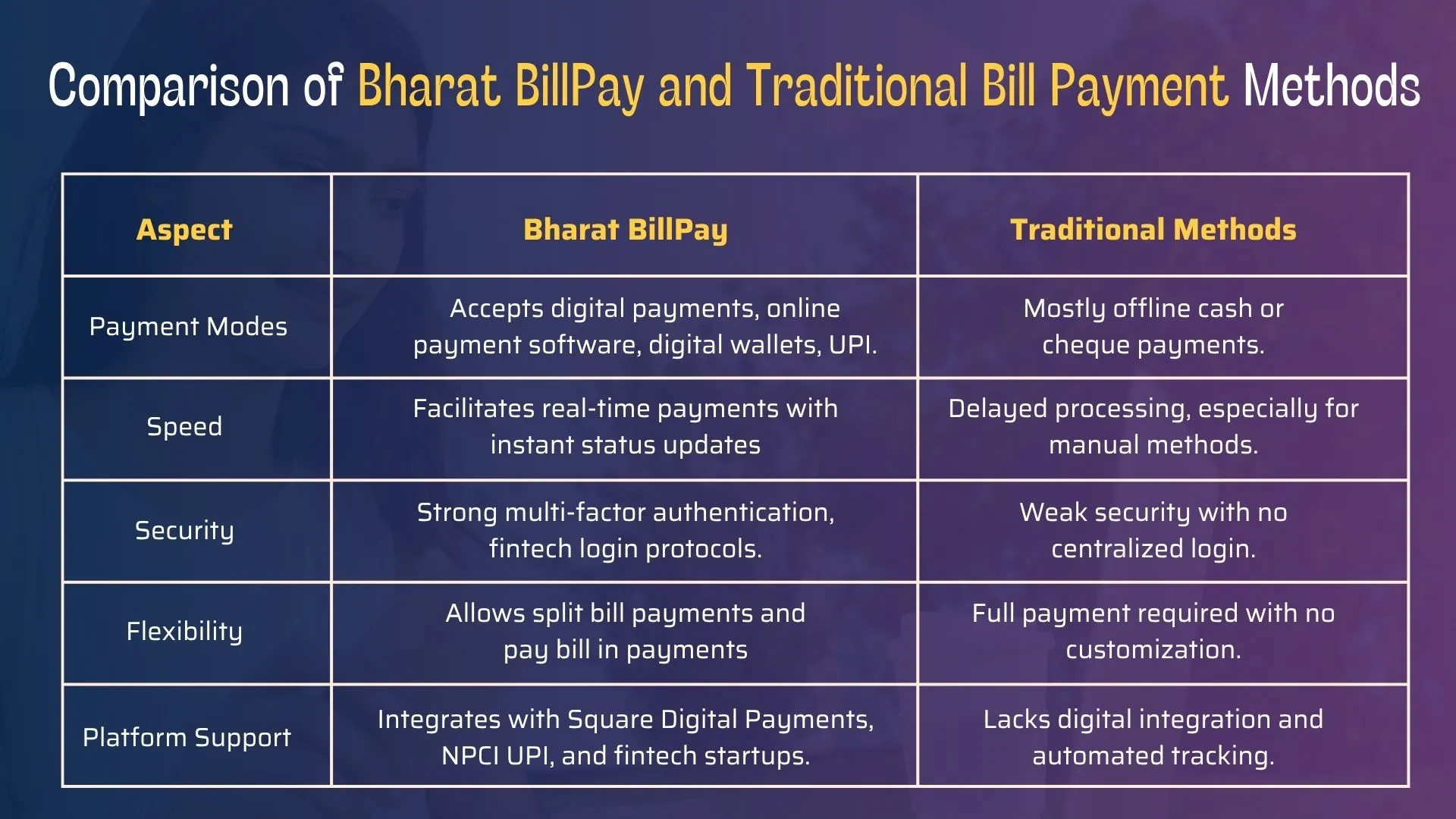 Comparison of Bharat BillPay and Traditional Bill Payment Methods

| Aspect | Bharat BillPay | Traditional Methods |
|---|---|---|
| Payment Modes | Accepts digital payments, online payment software, digital wallets, UPI. | Mostly offline cash or cheque payments. |
| Speed | Facilitates real-time payments with instant status updates | Delayed processing, especially for manual methods. |
| Security | Strong multi-factor authentication, fintech login protocols. | Weak security with no centralized login. |
| Flexibility | Allows split bill payments and pay bill in payments | Full payment required with no customization. |
| Platform Support | Integrates with Square Digital Payments, NPCI UPI, and fintech startups. | Lacks digital integration and automated tracking. |